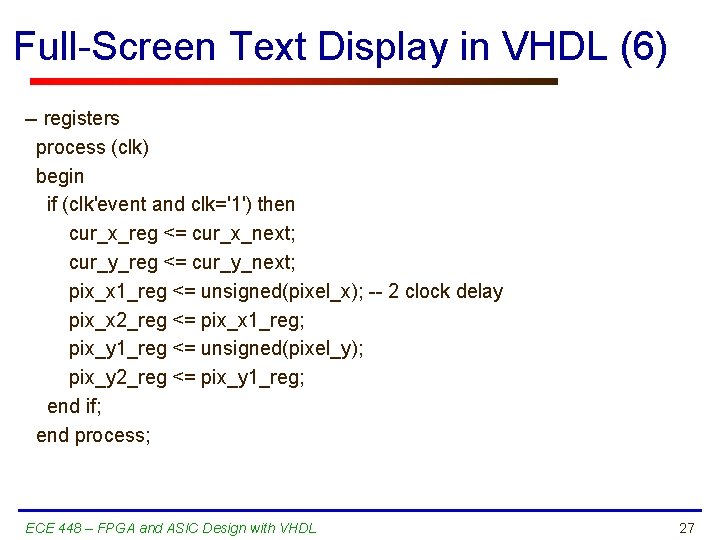 Full-Screen Text Display in VHDL (6)

– registers
process (clk)
begin
if (clk'event and clk='1') then
cur_x_reg <= cur_x_next;
cur_y_reg <= cur_y_next;
pix_x1_reg <= unsigned(pixel_x); -- 2 clock delay
pix_x2_reg <= pix_x1_reg;
pix_y1_reg <= unsigned(pixel_y);
pix_y2_reg <= pix_y1_reg;
end if;
end process;

ECE 448 – FPGA and ASIC Design with VHDL

27